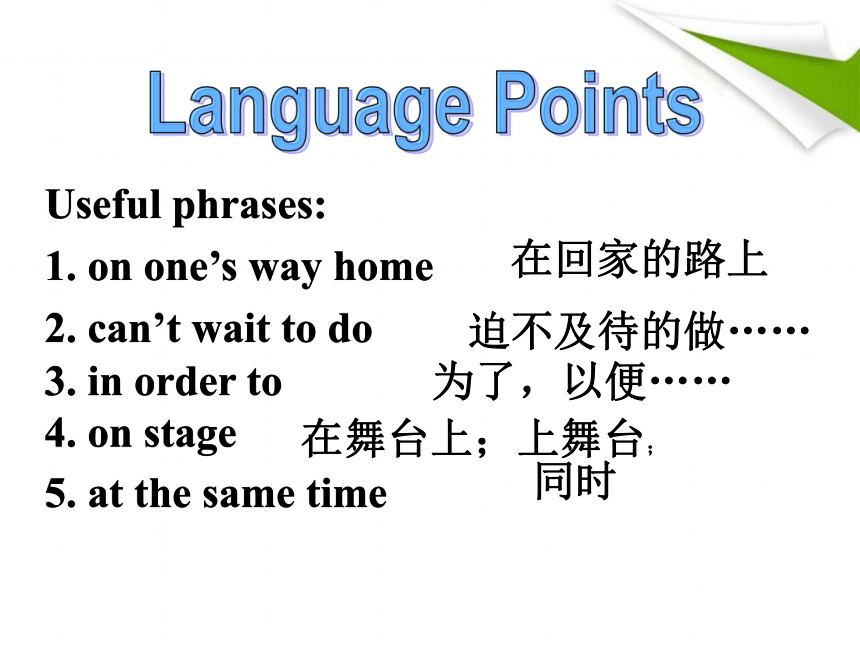 Language Points

Useful phrases:

1. on one’s way home 在回家的路上

2. can’t wait to do 迫不及待的做……

3. in order to 为了，以便……

4. on stage 在舞台上；上舞台；

5. at the same time 同时